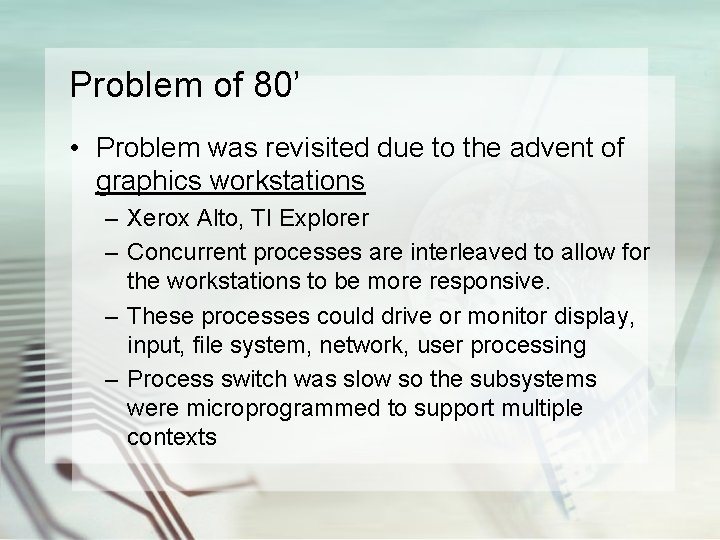 Problem of 80’

• Problem was revisited due to the advent of graphics workstations
– Xerox Alto, TI Explorer
– Concurrent processes are interleaved to allow for the workstations to be more responsive.
– These processes could drive or monitor display, input, file system, network, user processing
– Process switch was slow so the subsystems were microprogrammed to support multiple contexts